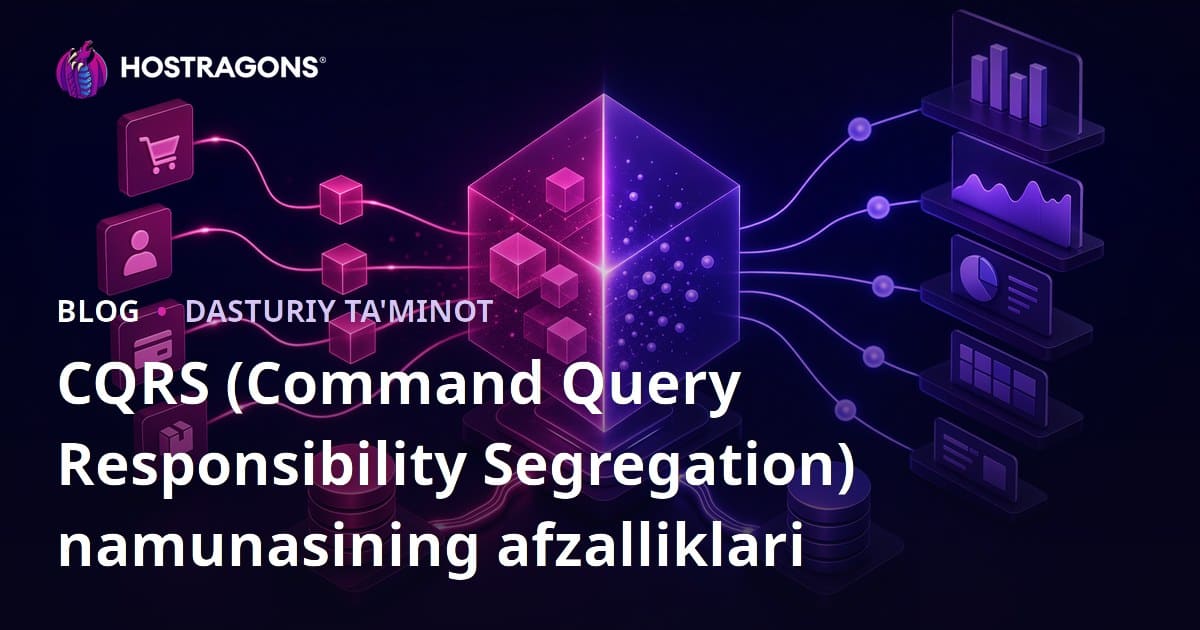 HOSTRAGONS®

BLOG • DASTURIY TA'MINOT

CQRS (Command Query Responsibility Segregation) namunasining afzalliklari